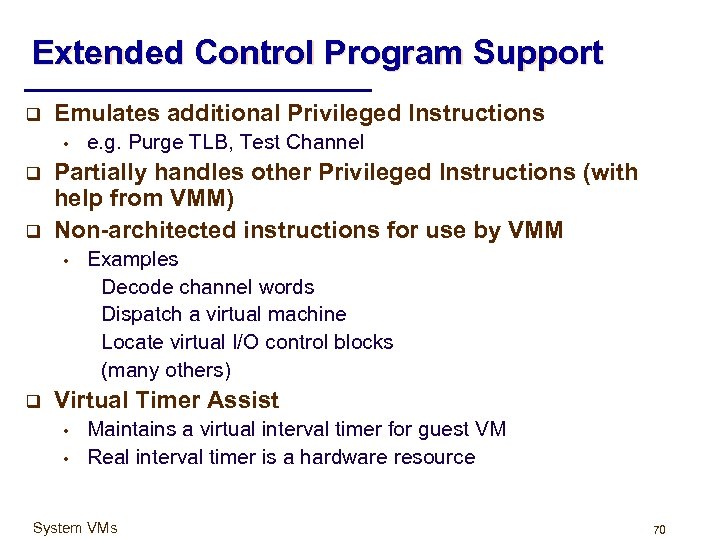 Extended Control Program Support

❑ Emulates additional Privileged Instructions
• e.g. Purge TLB, Test Channel

❑ Partially handles other Privileged Instructions (with help from VMM)

❑ Non-architected instructions for use by VMM
• Examples
Decode channel words
Dispatch a virtual machine
Locate virtual I/O control blocks
(many others)

❑ Virtual Timer Assist
• Maintains a virtual interval timer for guest VM
• Real interval timer is a hardware resource

System VMs

70